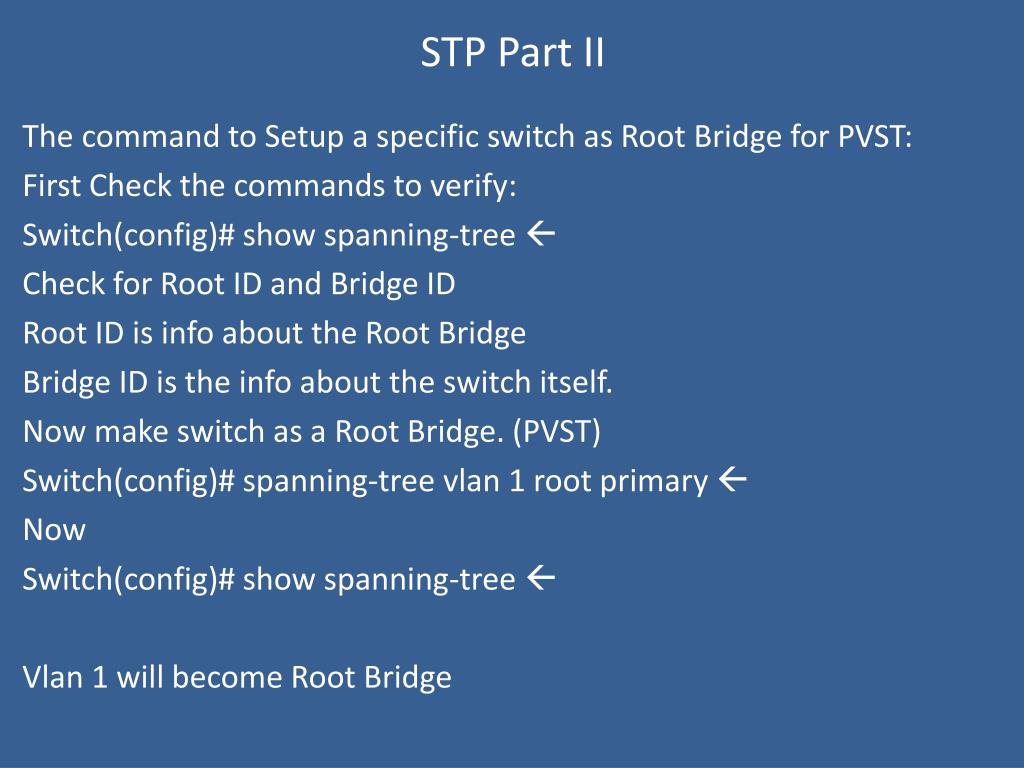 STP Part II

The command to Setup a specific switch as Root Bridge for PVST:
First Check the commands to verify:
Switch(config)# show spanning-tree ←
Check for Root ID and Bridge ID
Root ID is info about the Root Bridge
Bridge ID is the info about the switch itself.
Now make switch as a Root Bridge. (PVST)
Switch(config)# spanning-tree vlan 1 root primary ←
Now
Switch(config)# show spanning-tree ←

Vlan 1 will become Root Bridge